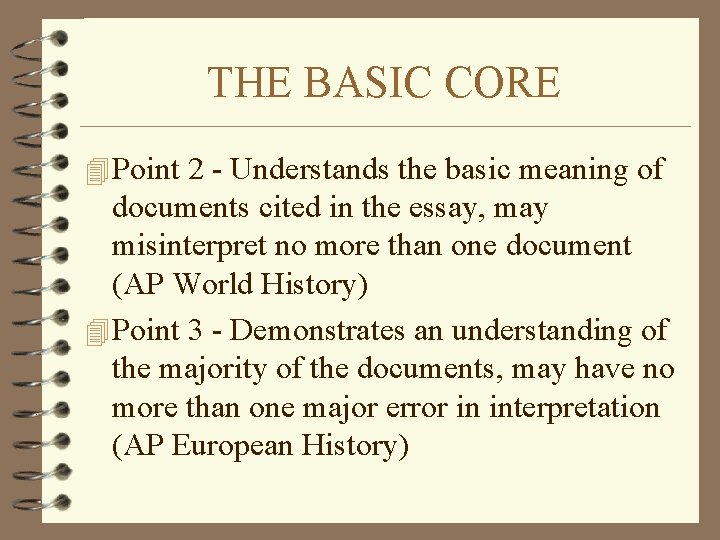 THE BASIC CORE

Point 2 - Understands the basic meaning of documents cited in the essay, may misinterpret no more than one document (AP World History)

Point 3 - Demonstrates an understanding of the majority of the documents, may have no more than one major error in interpretation (AP European History)